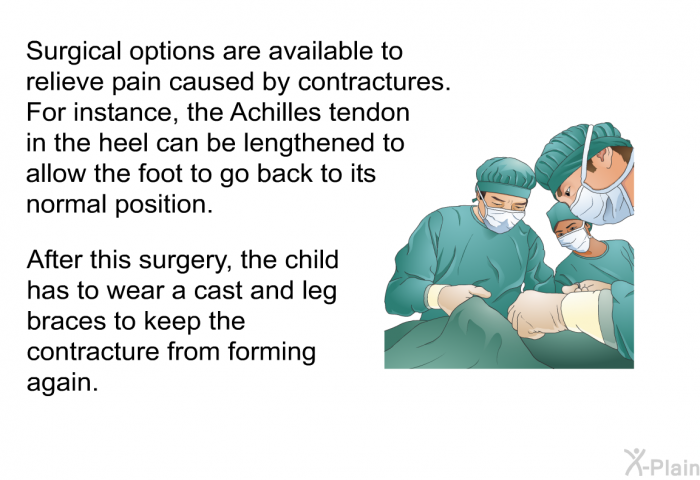 Surgical options are available to relieve pain caused by contractures. For instance, the Achilles tendon in the heel can be lengthened to allow the foot to go back to its normal position.

After this surgery, the child has to wear a cast and leg braces to keep the contracture from forming again.

X-Plain